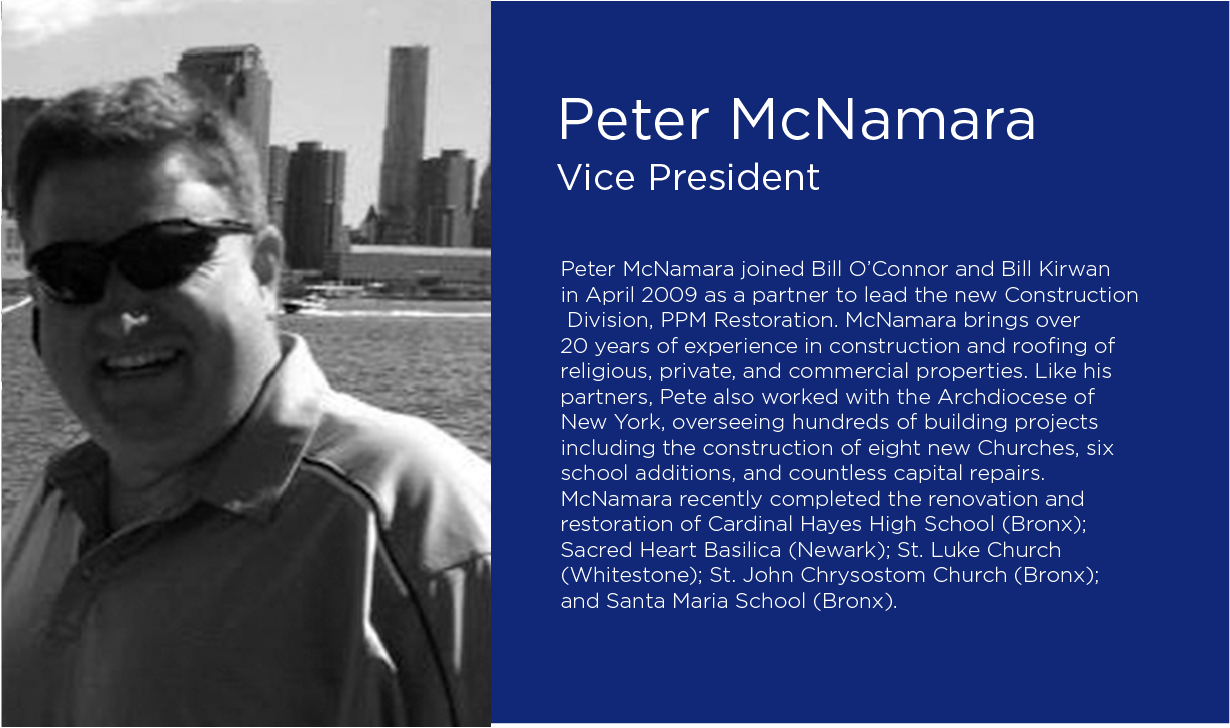 Peter McNamara
Vice President

Peter McNamara joined Bill O'Connor and Bill Kirwan in April 2009 as a partner to lead the new Construction Division, PPM Restoration. McNamara brings over 20 years of experience in construction and roofing of religious, private, and commercial properties. Like his partners, Pete also worked with the Archdiocese of New York, overseeing hundreds of building projects including the construction of eight new Churches, six school additions, and countless capital repairs. McNamara recently completed the renovation and restoration of Cardinal Hayes High School (Bronx); Sacred Heart Basilica (Newark); St. Luke Church (Whitestone); St. John Chrysostom Church (Bronx); and Santa Maria School (Bronx).